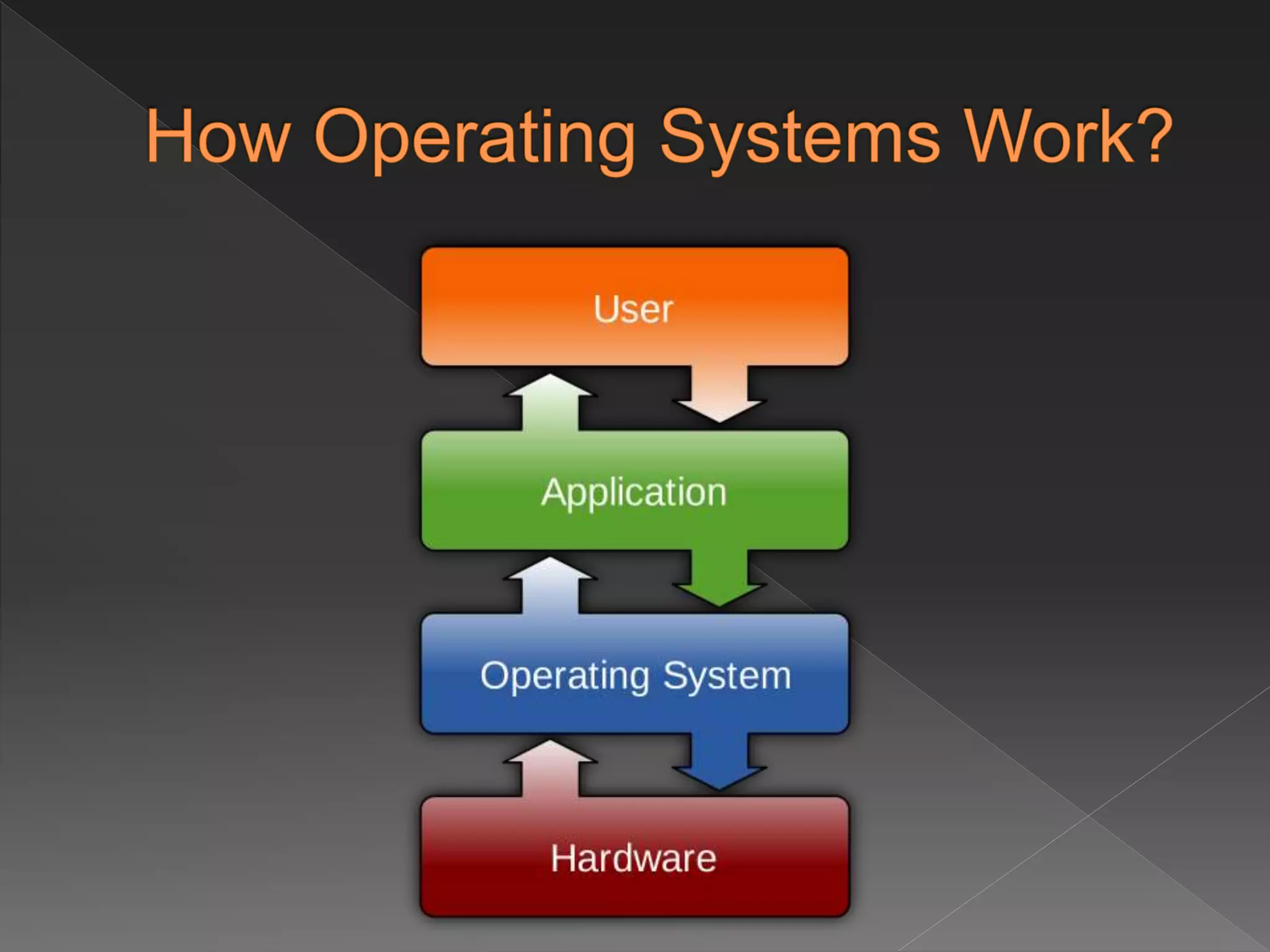 How Operating Systems Work?

User

Application

Operating System

Hardware